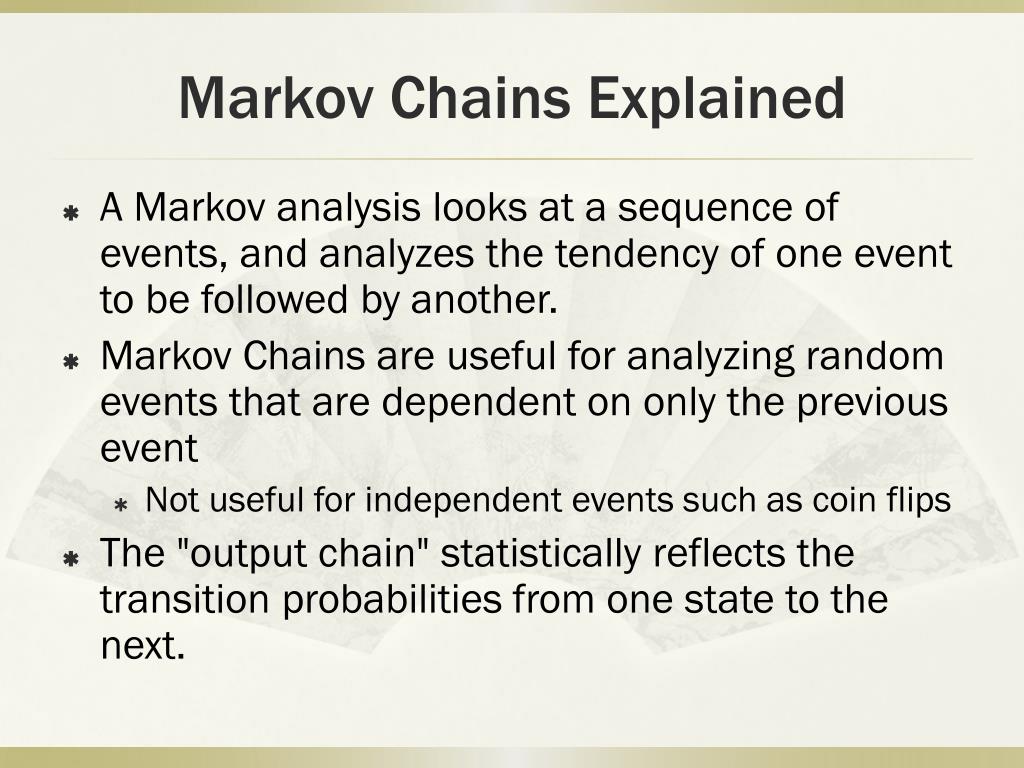 Markov Chains Explained

A Markov analysis looks at a sequence of events, and analyzes the tendency of one event to be followed by another.

Markov Chains are useful for analyzing random events that are dependent on only the previous event

Not useful for independent events such as coin flips

The "output chain" statistically reflects the transition probabilities from one state to the next.